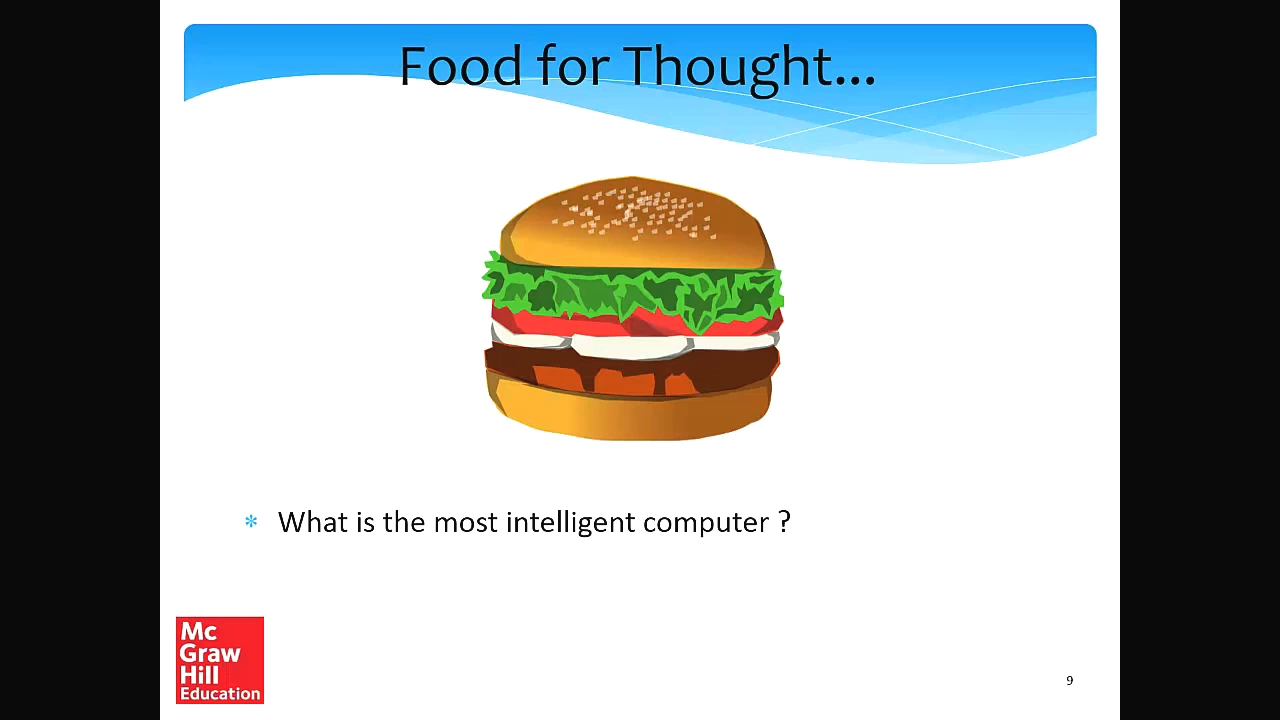 Food for Thought...

* What is the most intelligent computer ?

Mc Graw Hill Education

9